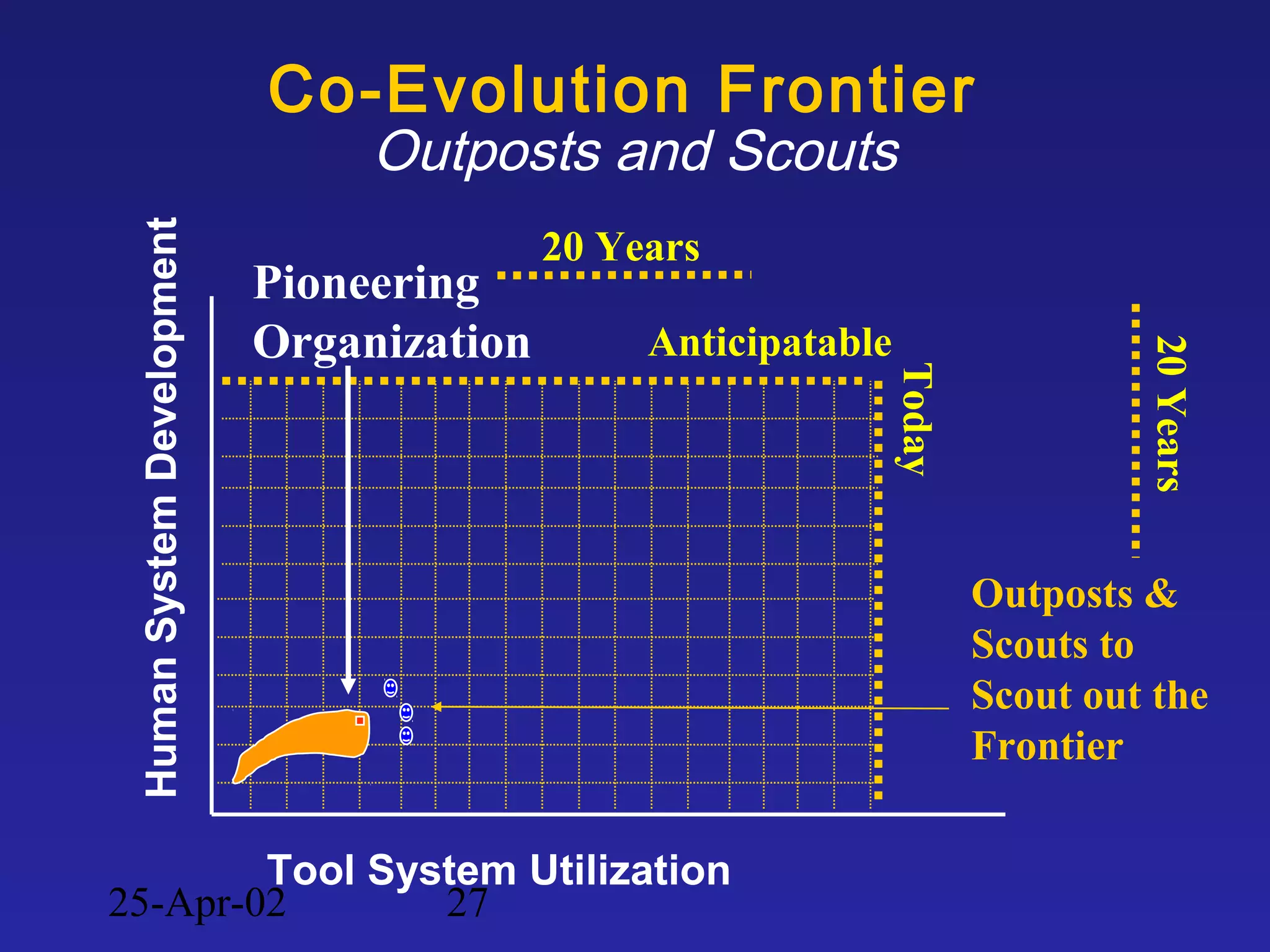 Co-Evolution Frontier
Outposts and Scouts

Human System Development

20 Years

Pioneering Organization

Anticipatable

Today

20 Years

Outposts & Scouts to Scout out the Frontier

Tool System Utilization

25-Apr-02

27